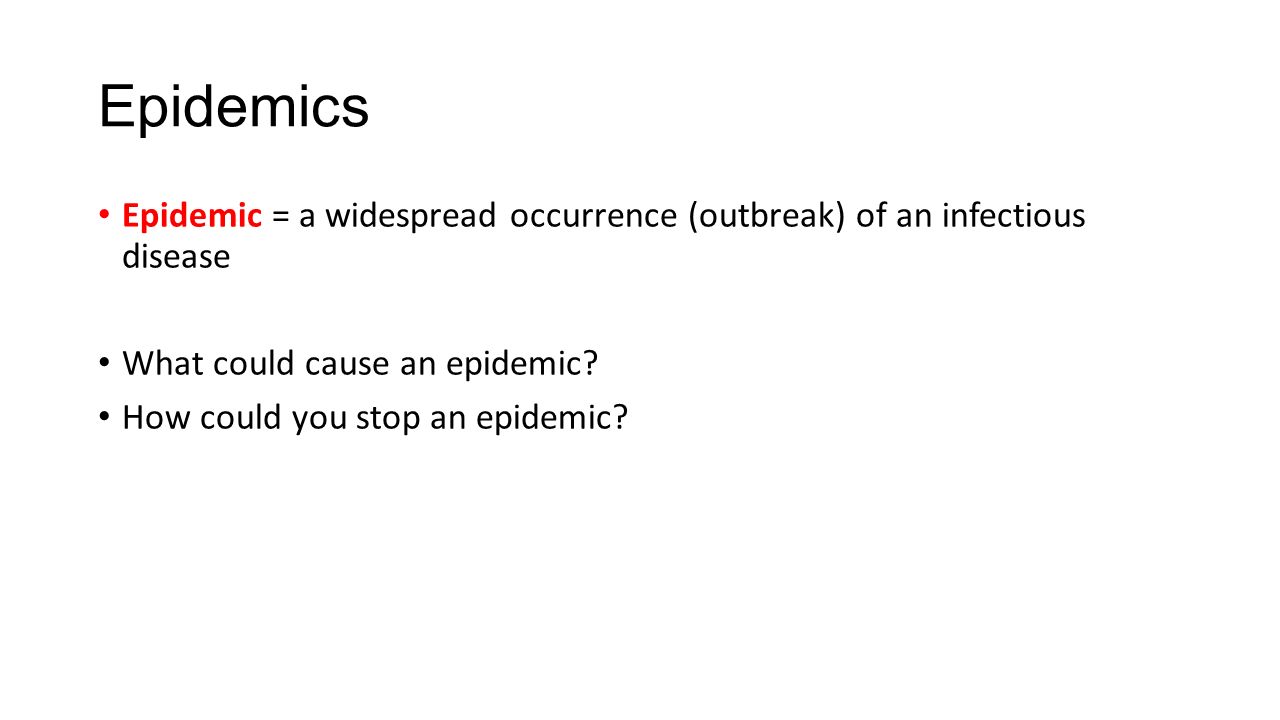 Epidemics

• Epidemic = a widespread occurrence (outbreak) of an infectious disease

• What could cause an epidemic?
• How could you stop an epidemic?